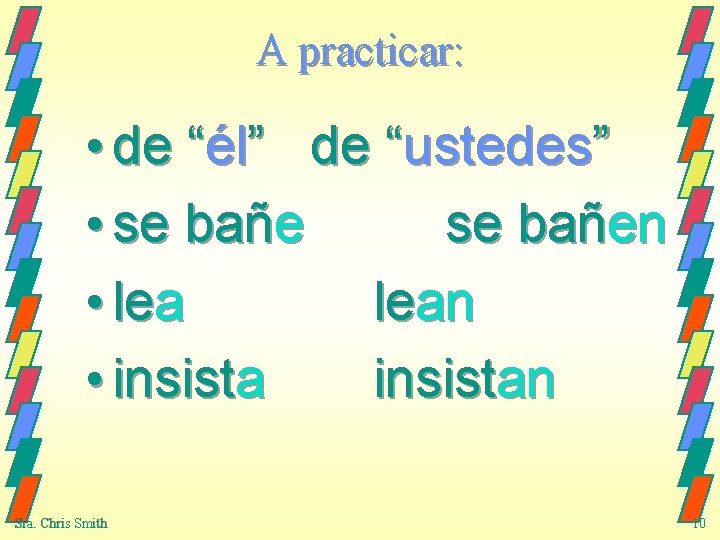 A practicar:

• de “él” de “ustedes”
• se bañe se bañen
• lea lean
• insista insistan

Sra. Chris Smith

10